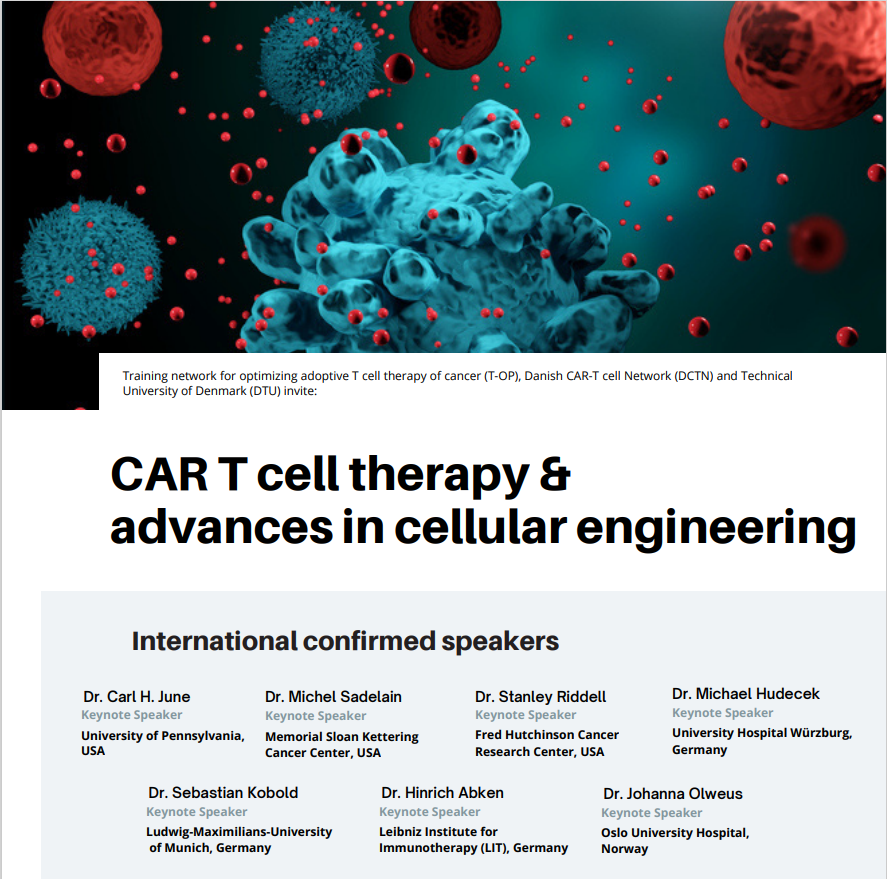 Training network for optimizing adoptive T cell therapy of cancer (T-OP), Danish CAR-T cell Network (DCTN) and Technical University of Denmark (DTU) invite:

CAR T cell therapy & advances in cellular engineering

International confirmed speakers

Dr. Carl H. June
Keynote Speaker
University of Pennsylvania, USA

Dr. Michel Sadelain
Keynote Speaker
Memorial Sloan Kettering Cancer Center, USA

Dr. Stanley Riddell
Keynote Speaker
Fred Hutchinson Cancer Research Center, USA

Dr. Michael Hudecek
Keynote Speaker
University Hospital Würzburg, Germany

Dr. Sebastian Kobold
Keynote Speaker
Ludwig-Maximilians-University of Munich, Germany

Dr. Hinrich Abken
Keynote Speaker
Leibniz Institute for Immunotherapy (LIT), Germany

Dr. Johanna Olweus
Keynote Speaker
Oslo University Hospital, Norway